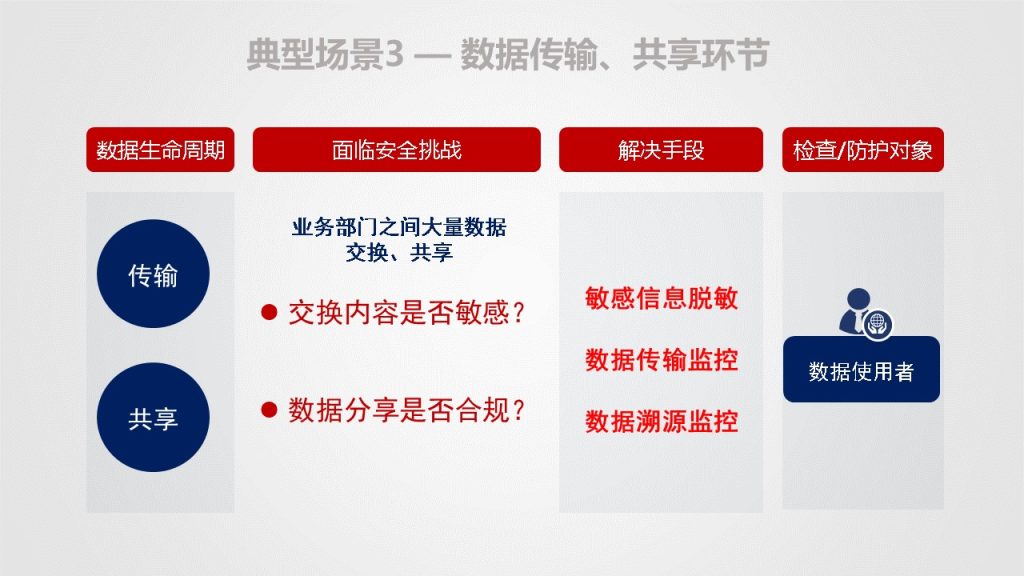 典型场景3 — 数据传输、共享环节

数据生命周期

传输

共享

面临安全挑战

业务部门之间大量数据交换、共享

● 交换内容是否敏感？

● 数据分享是否合规？

解决手段

敏感信息脱敏

数据传输监控

数据溯源监控

检查/防护对象

数据使用者